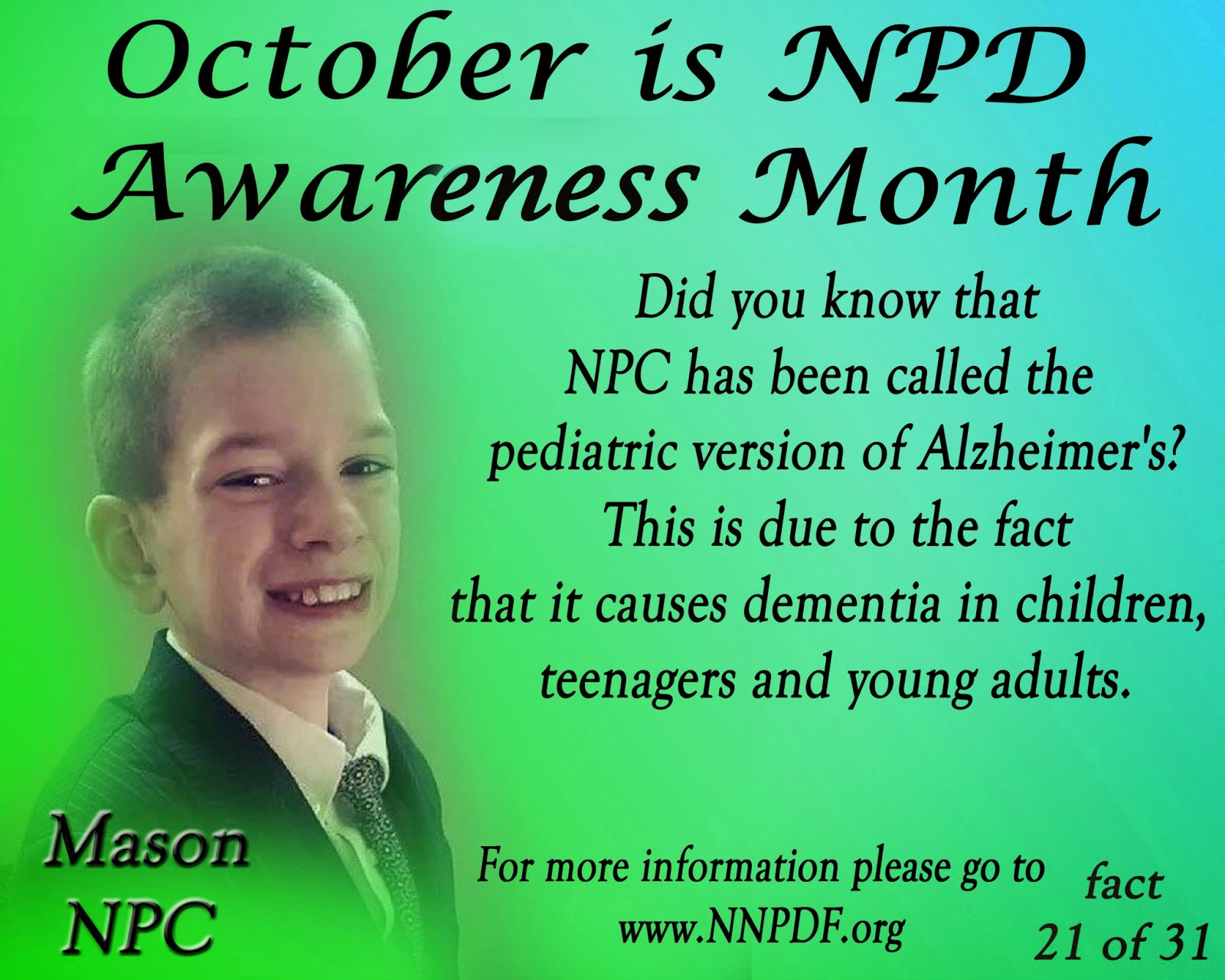 October is NPD Awareness Month

Did you know that NPC has been called the pediatric version of Alzheimer's? This is due to the fact that it causes dementia in children, teenagers and young adults.

Mason NPC

For more information please go to www.NNPDF.org

fact 21 of 31